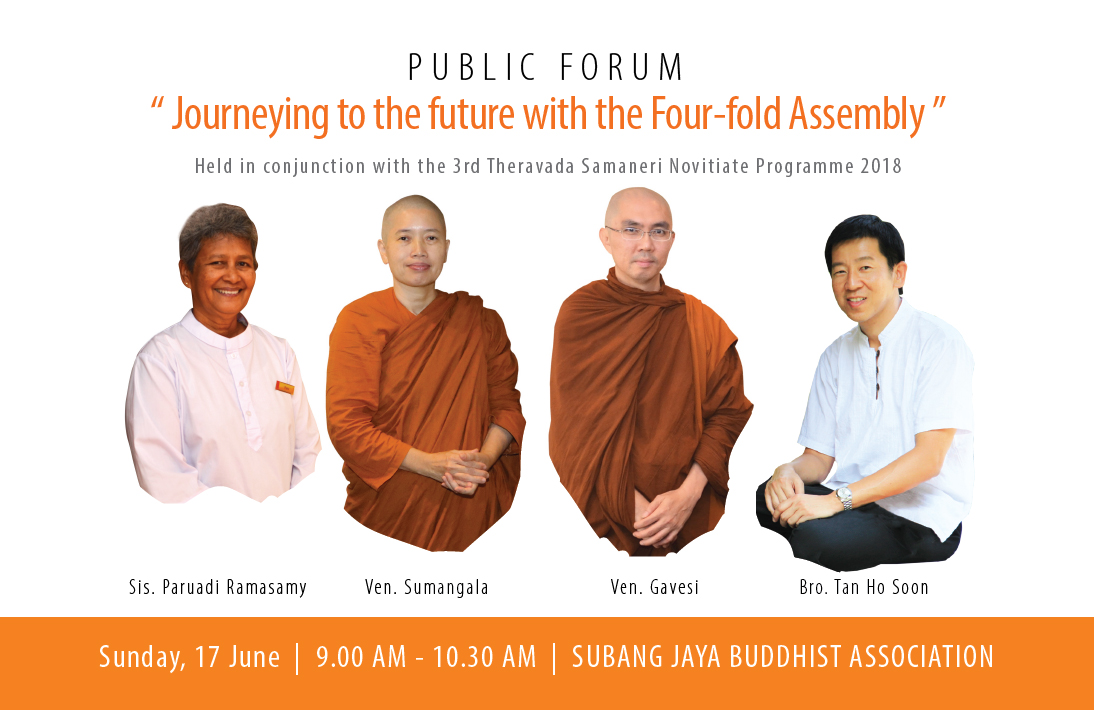 PUBLIC FORUM

" Journeying to the future with the Four-fold Assembly "

Held in conjunction with the 3rd Theravada Samaneri Novitiate Programme 2018

Sis. Paruadi Ramasamy

Ven. Sumangala

Ven. Gavesi

Bro. Tan Ho Soon

Sunday, 17 June | 9.00 AM - 10.30 AM | SUBANG JAYA BUDDHIST ASSOCIATION